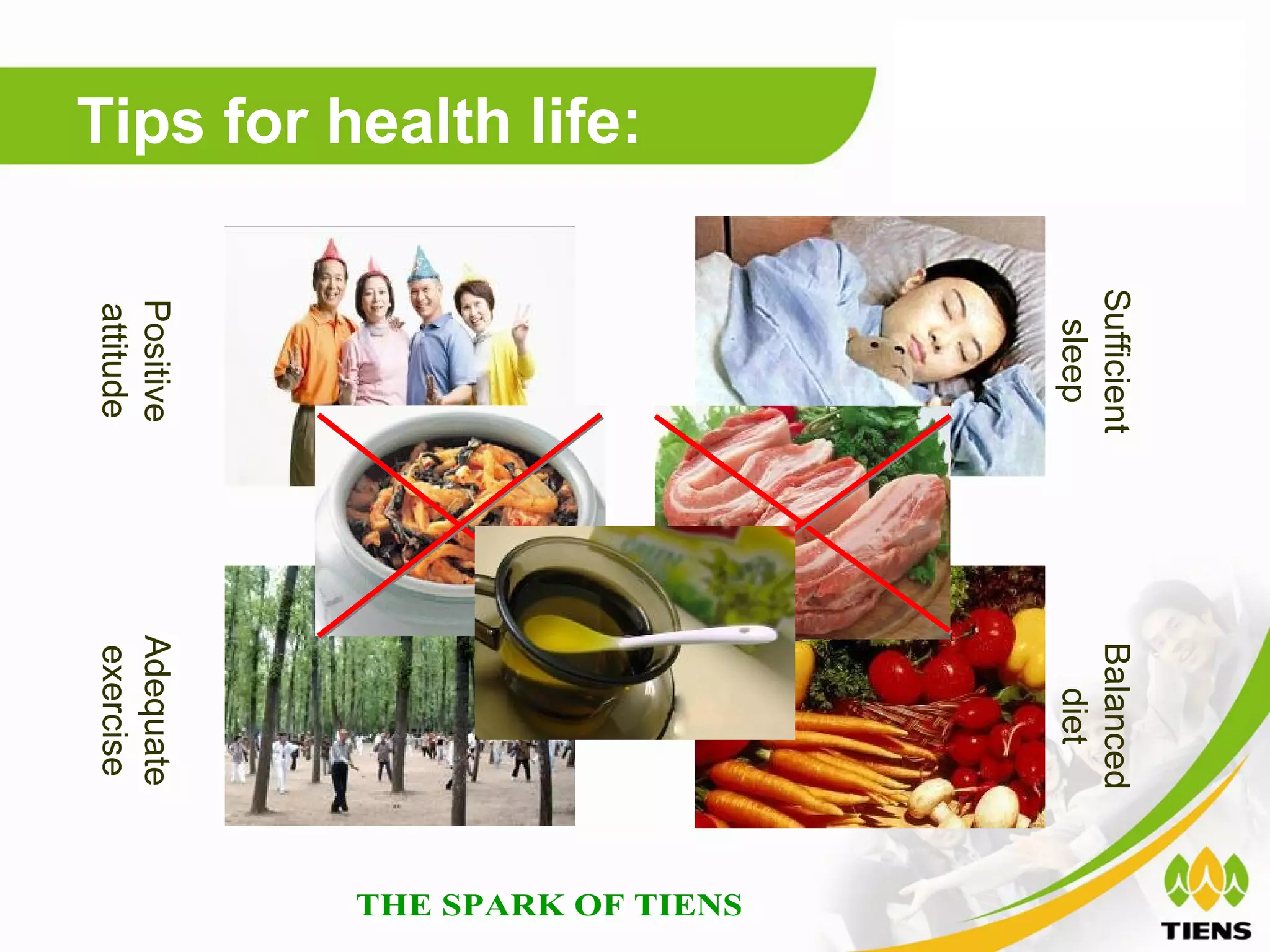 Tips for health life:

Positive attitude

Sufficient sleep

Adequate exercise

Balanced diet

THE SPARK OF TIENS

TIENS